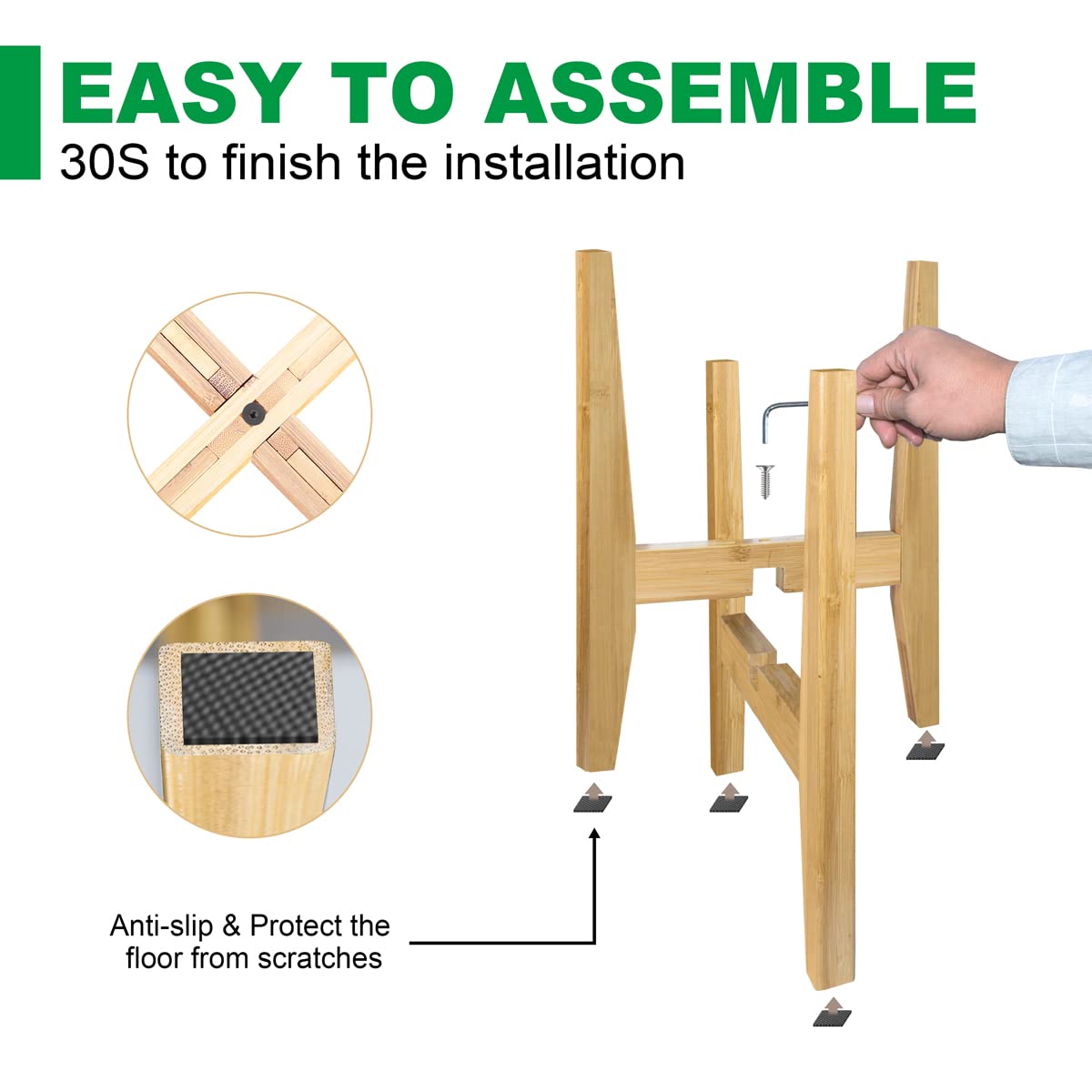 EASY TO ASSEMBLE
30S to finish the installation

Anti-slip & Protect the floor from scratches